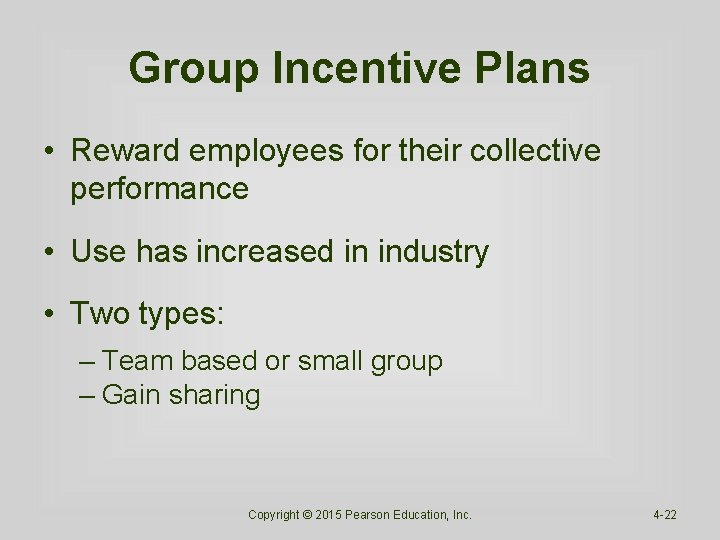 Group Incentive Plans

• Reward employees for their collective performance

• Use has increased in industry

• Two types:

– Team based or small group
– Gain sharing

Copyright © 2015 Pearson Education, Inc.

4-22